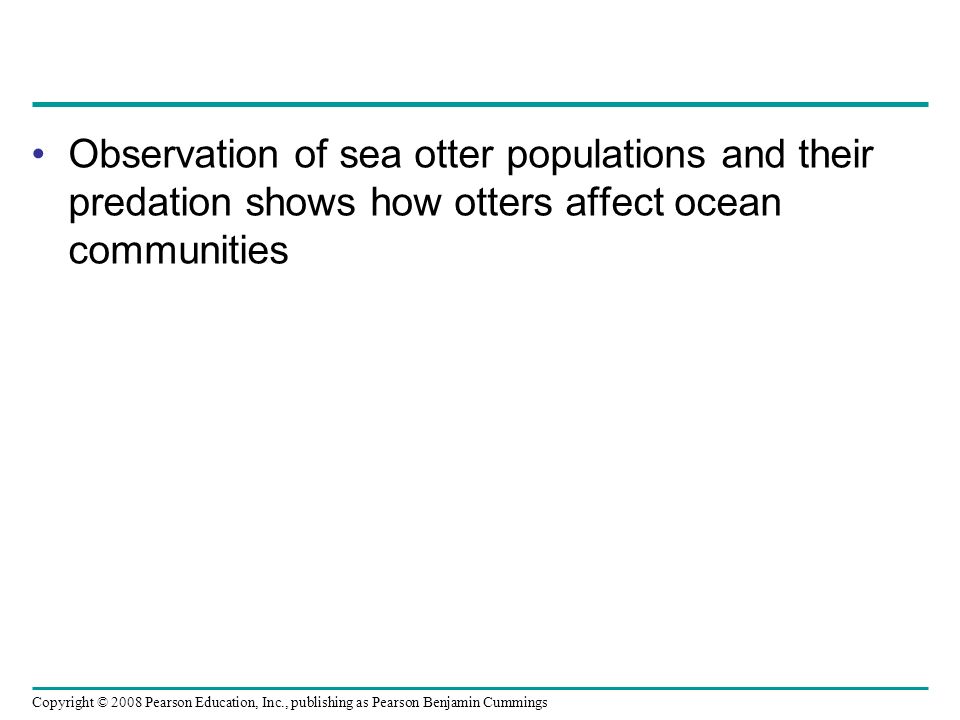 • Observation of sea otter populations and their predation shows how otters affect ocean communities

Copyright © 2008 Pearson Education, Inc., publishing as Pearson Benjamin Cummings